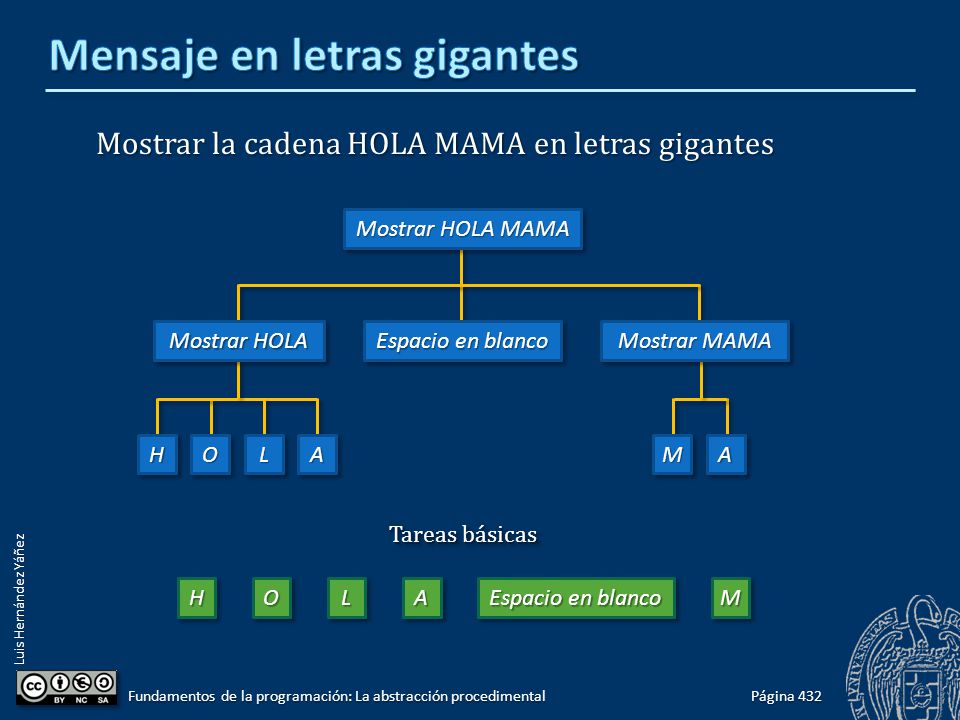 Mensaje en letras gigantes

Mostrar la cadena HOLA MAMA en letras gigantes

Mostrar HOLA MAMA

Mostrar HOLA

Espacio en blanco

Mostrar MAMA

H

O

L

A

M

A

Tareas básicas

H

O

L

A

Espacio en blanco

M

Luis Hernández Yáñez

BY NC SA

Fundamentos de la programación: La abstracción procedimental

Página 432